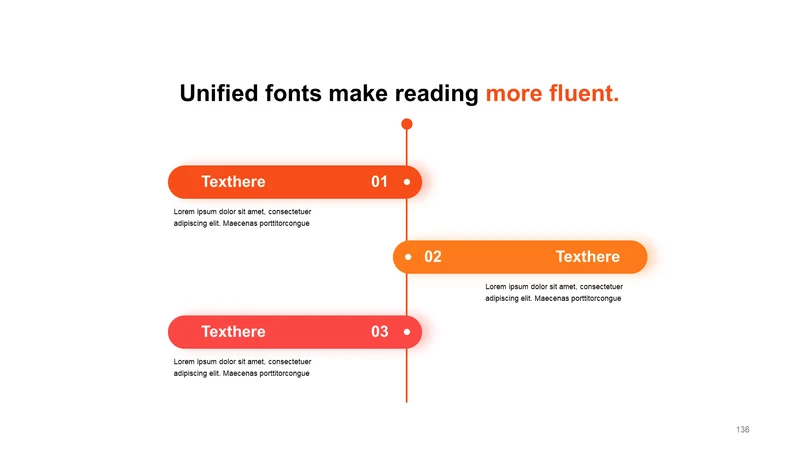 Unified fonts make reading more fluent.

Texthere 01

Lorem ipsum dolor sit amet, consectetuer adipiscing elit. Maecenas porttitorcongue

02 Texthere

Lorem ipsum dolor sit amet, consectetuer adipiscing elit. Maecenas porttitorcongue

Texthere 03

Lorem ipsum dolor sit amet, consectetuer adipiscing elit. Maecenas porttitorcongue

136